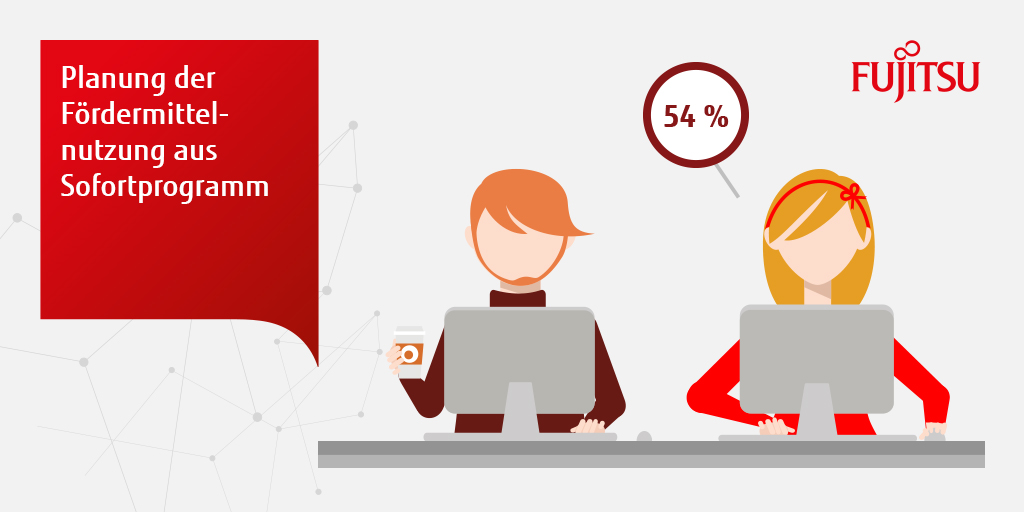 Planung der Fördermittelnutzung aus Sofortprogramm

54 %

FUJITSU